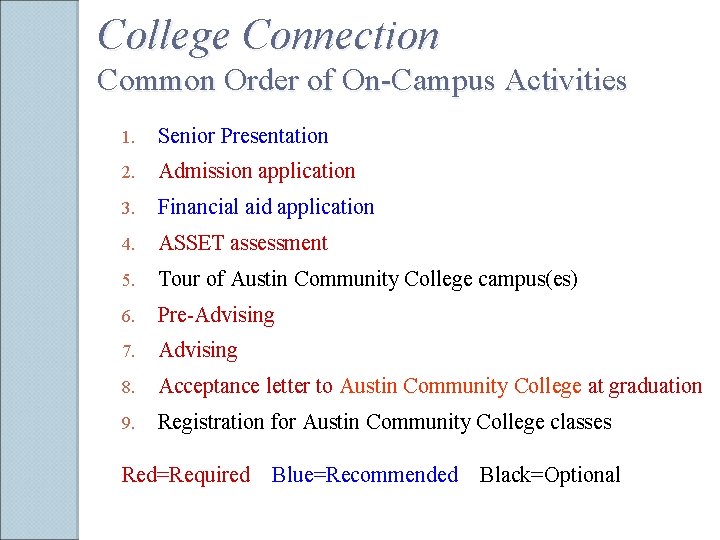 College Connection
Common Order of On-Campus Activities

1. Senior Presentation
2. Admission application
3. Financial aid application
4. ASSET assessment
5. Tour of Austin Community College campus(es)
6. Pre-Advising
7. Advising
8. Acceptance letter to Austin Community College at graduation
9. Registration for Austin Community College classes

Red=Required Blue=Recommended Black=Optional